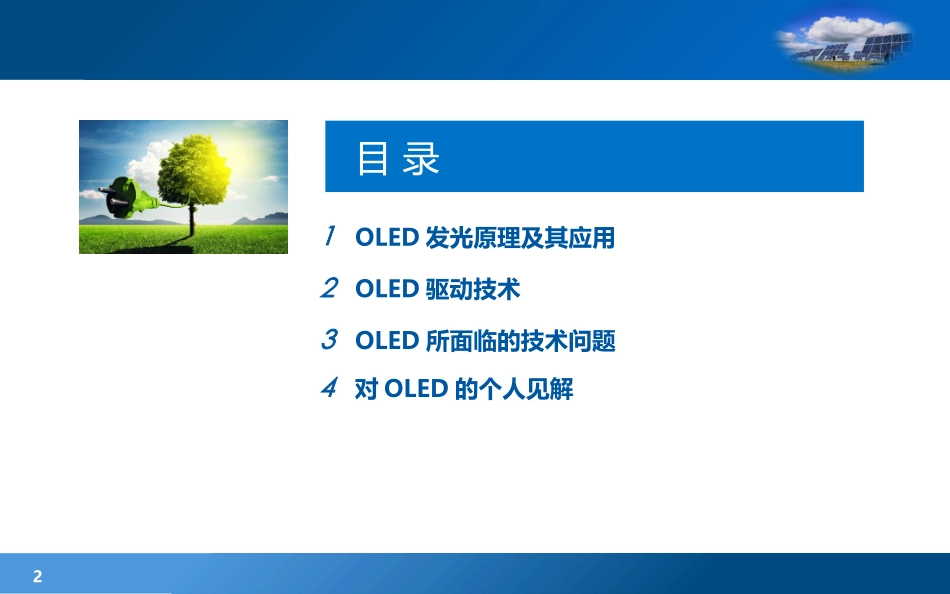 目录

1 OLED 发光原理及其应用

2 OLED 驱动技术

3 OLED 所面临的技术问题

4 对 OLED 的个人见解

2